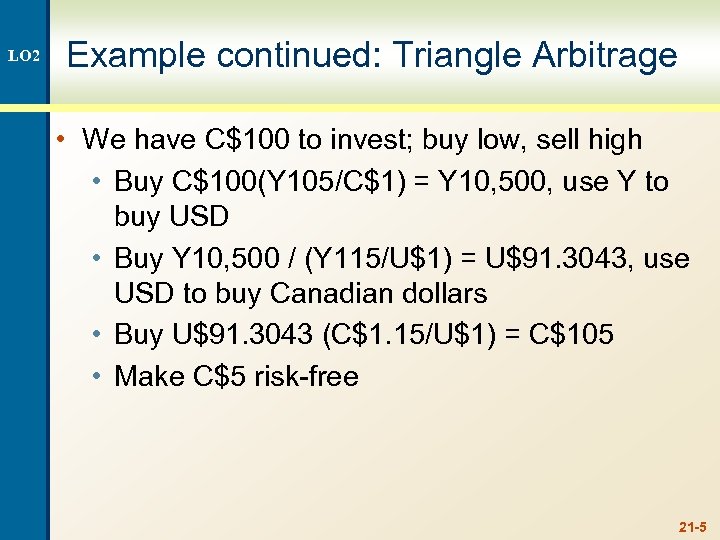 LO2

Example continued: Triangle Arbitrage

• We have C\$100 to invest; buy low, sell high
  • Buy C\$100(Y105/C\$1) = Y10,500, use Y to buy USD
  • Buy Y10,500 / (Y115/U\$1) = U\$91.3043, use USD to buy Canadian dollars
  • Buy U\$91.3043 (C\$1.15/U\$1) = C\$105
  • Make C\$5 risk-free

21-5